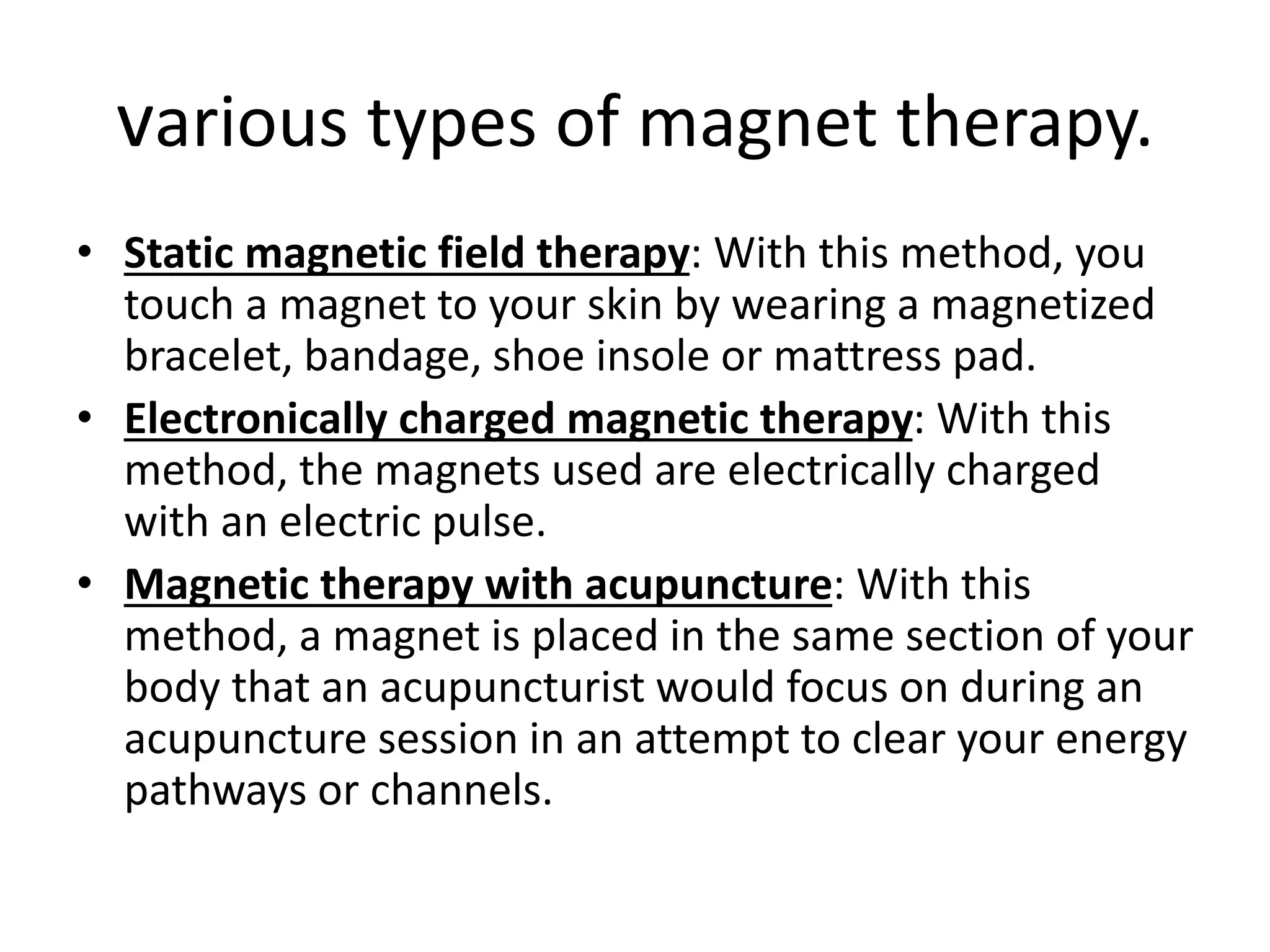 various types of magnet therapy.

• Static magnetic field therapy: With this method, you touch a magnet to your skin by wearing a magnetized bracelet, bandage, shoe insole or mattress pad.
• Electronically charged magnetic therapy: With this method, the magnets used are electrically charged with an electric pulse.
• Magnetic therapy with acupuncture: With this method, a magnet is placed in the same section of your body that an acupuncturist would focus on during an acupuncture session in an attempt to clear your energy pathways or channels.